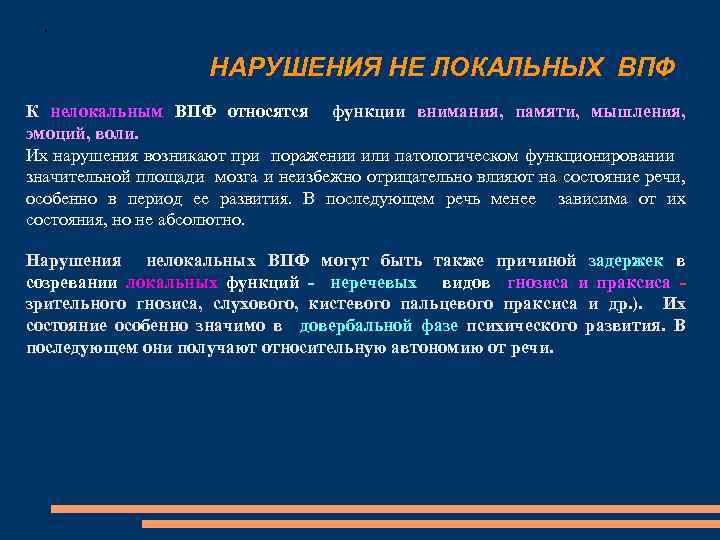 НАРУШЕНИЯ НЕ ЛОКАЛЬНЫХ ВПФ

К нелокальным ВПФ относятся функции внимания, памяти, мышления, эмоций, воли.
Их нарушения возникают при поражении или патологическом функционировании значительной площади мозга и неизбежно отрицательно влияют на состояние речи, особенно в период ее развития. В последующем речь менее зависима от их состояния, но не абсолютно.

Нарушения нелокальных ВПФ могут быть также причиной задержек в созревании локальных функций - неречевых видов гнозиса и праксиса - зрительного гнозиса, слухового, кистевого пальцевого праксиса и др.). Их состояние особенно значимо в довербальной фазе психического развития. В последующем они получают относительную автономию от речи.